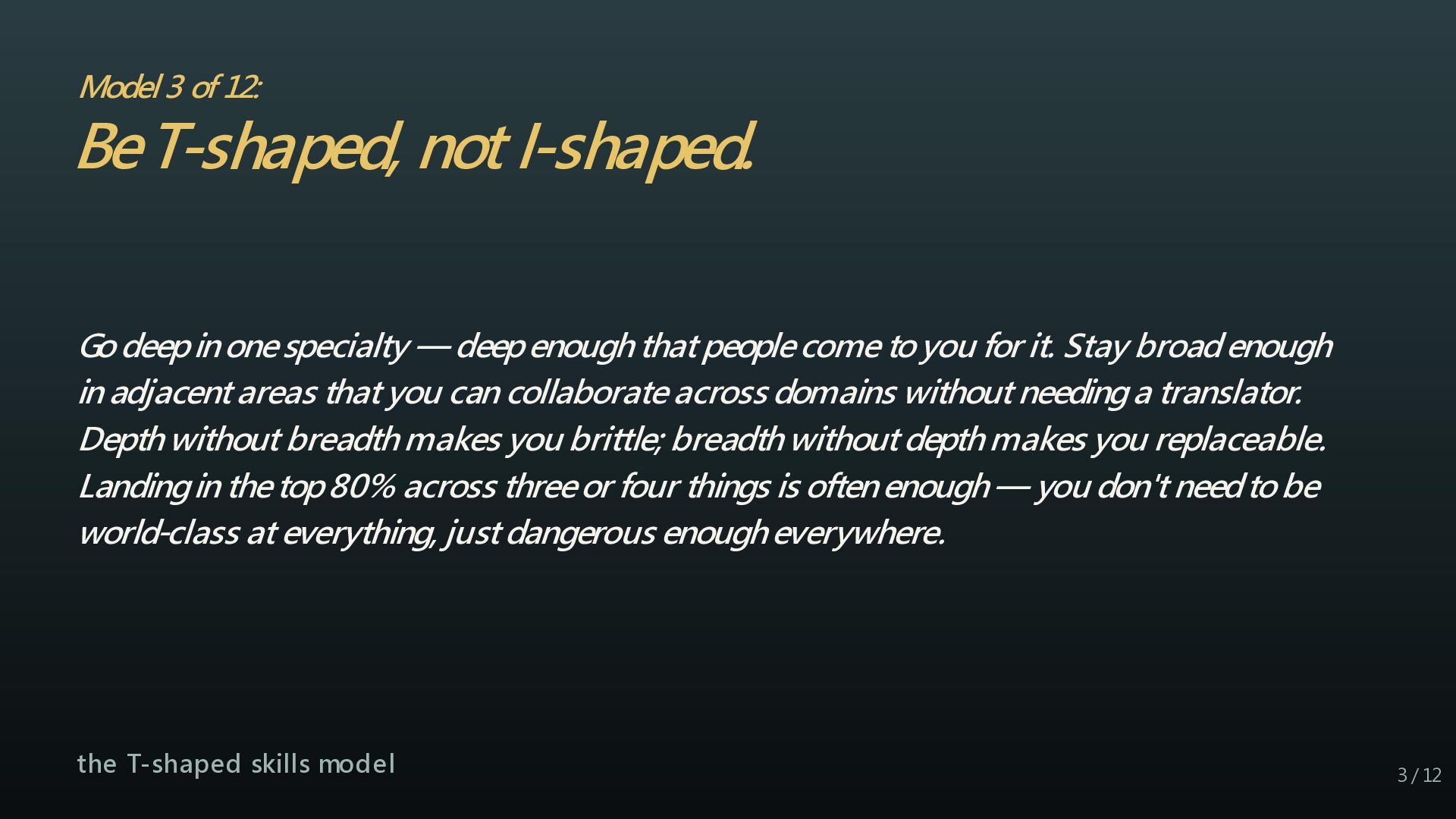 Model 3 of 12:
Be T-shaped, not I-shaped.

Go deep in one specialty — deep enough that people come to you for it. Stay broad enough in adjacent areas that you can collaborate across domains without needing a translator. Depth without breadth makes you brittle; breadth without depth makes you replaceable. Landing in the top 80% across three or four things is often enough — you don't need to be world-class at everything, just dangerous enough everywhere.

the T-shaped skills model

3 / 12